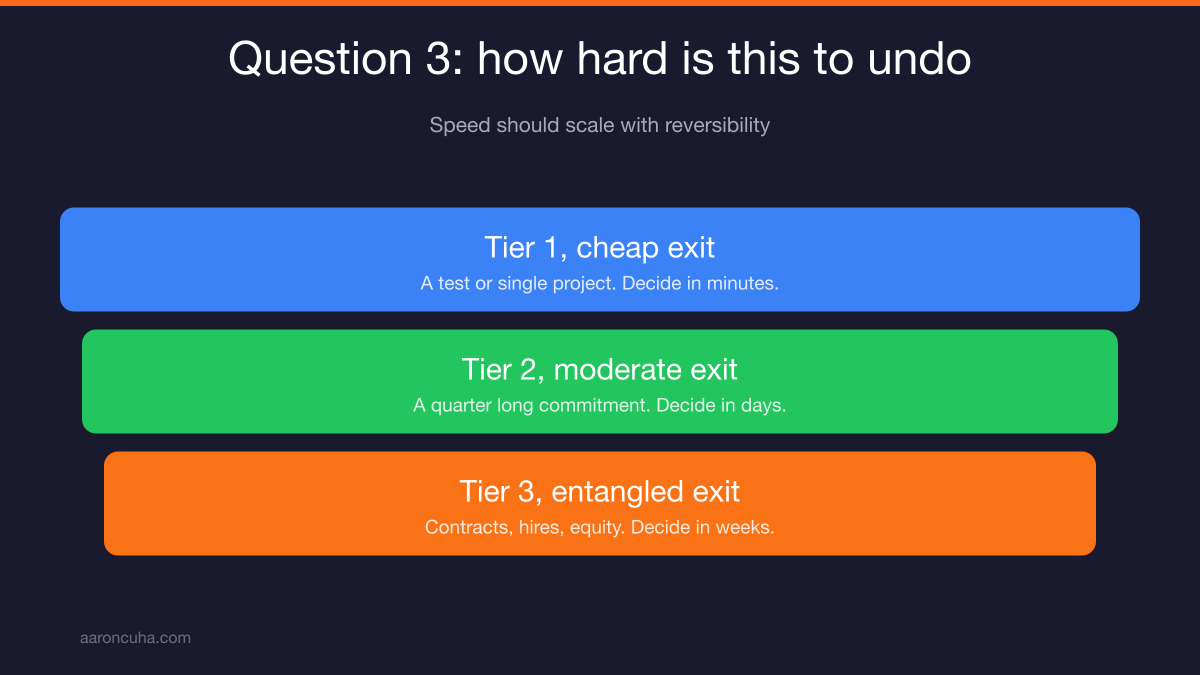 Question 3: how hard is this to undo

Speed should scale with reversibility

Tier 1, cheap exit
A test or single project. Decide in minutes.

Tier 2, moderate exit
A quarter long commitment. Decide in days.

Tier 3, entangled exit
Contracts, hires, equity. Decide in weeks.

aaroncuha.com